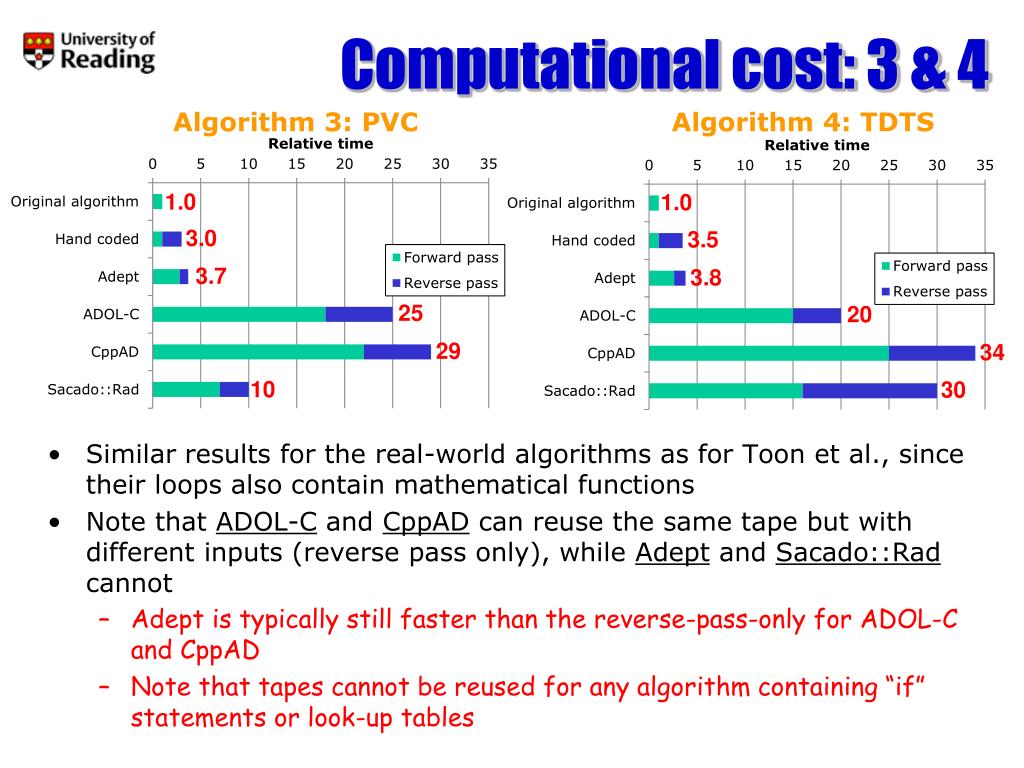 University of Reading

Computational cost: 3 & 4

Algorithm 3: PVC
Relative time
0 5 10 15 20 25 30 35
Original algorithm 1.0
Hand coded 3.0
Adept 3.7
ADOL-C 25
CppAD 29
Sacado::Rad 10
Forward pass
Reverse pass

Algorithm 4: TDTS
Relative time
0 5 10 15 20 25 30 35
Original algorithm 1.0
Hand coded 3.5
Adept 3.8
ADOL-C 20
CppAD 34
Sacado::Rad 30
Forward pass
Reverse pass

• Similar results for the real-world algorithms as for Toon et al., since their loops also contain mathematical functions
• Note that ADOL-C and CppAD can reuse the same tape but with different inputs (reverse pass only), while Adept and Sacado::Rad cannot
– Adept is typically still faster than the reverse-pass-only for ADOL-C and CppAD
– Note that tapes cannot be reused for any algorithm containing “if” statements or look-up tables